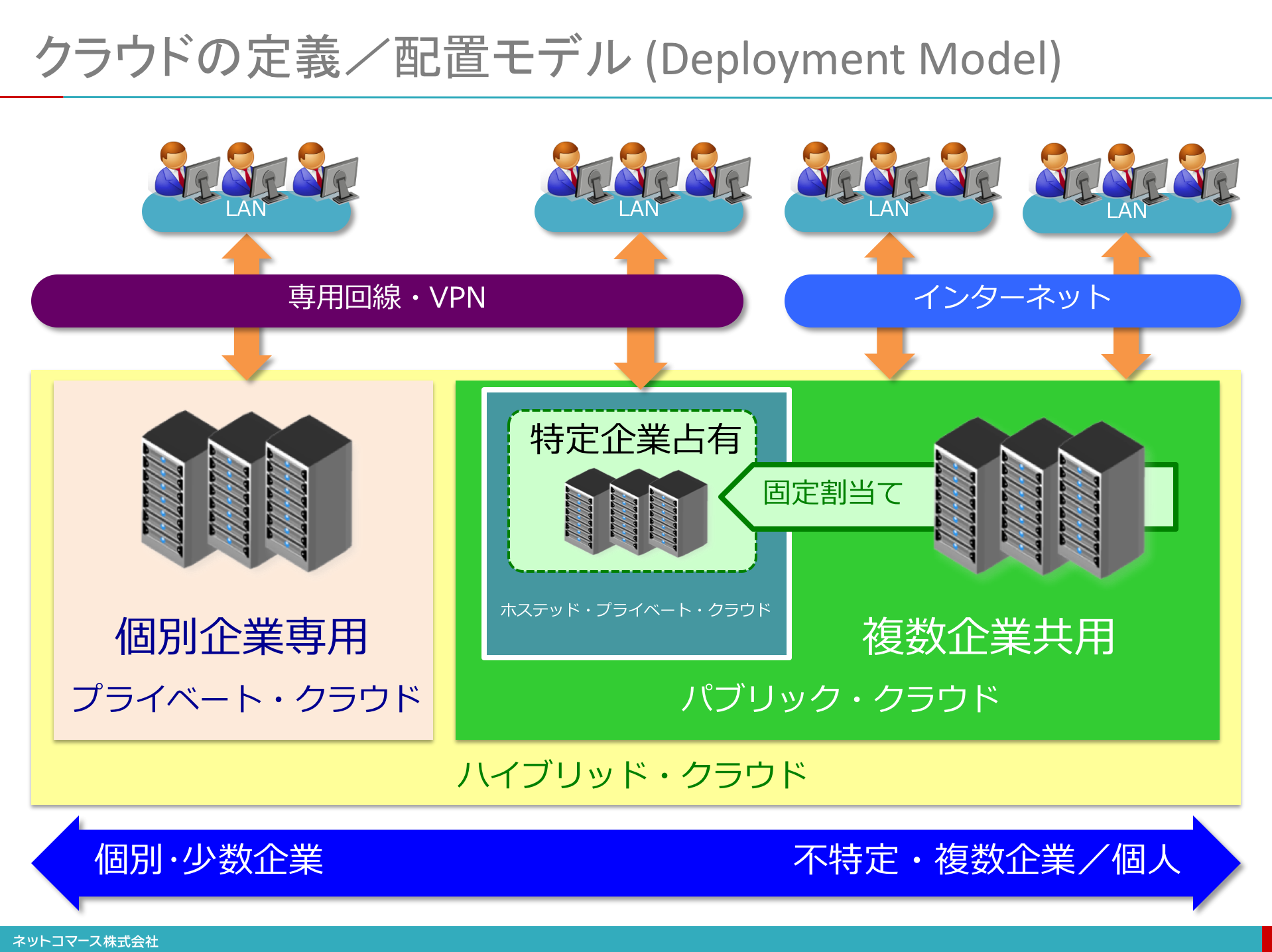 クラウドの定義／配置モデル (Deployment Model)

LAN

LAN

LAN

LAN

専用回線・VPN

インターネット

特定企業占有

固定割当て

ホステッド・プライベート・クラウド

個別企業専用

プライベート・クラウド

複数企業共用

パブリック・クラウド

ハイブリッド・クラウド

個別･少数企業

不特定・複数企業／個人

ネットコマース株式会社